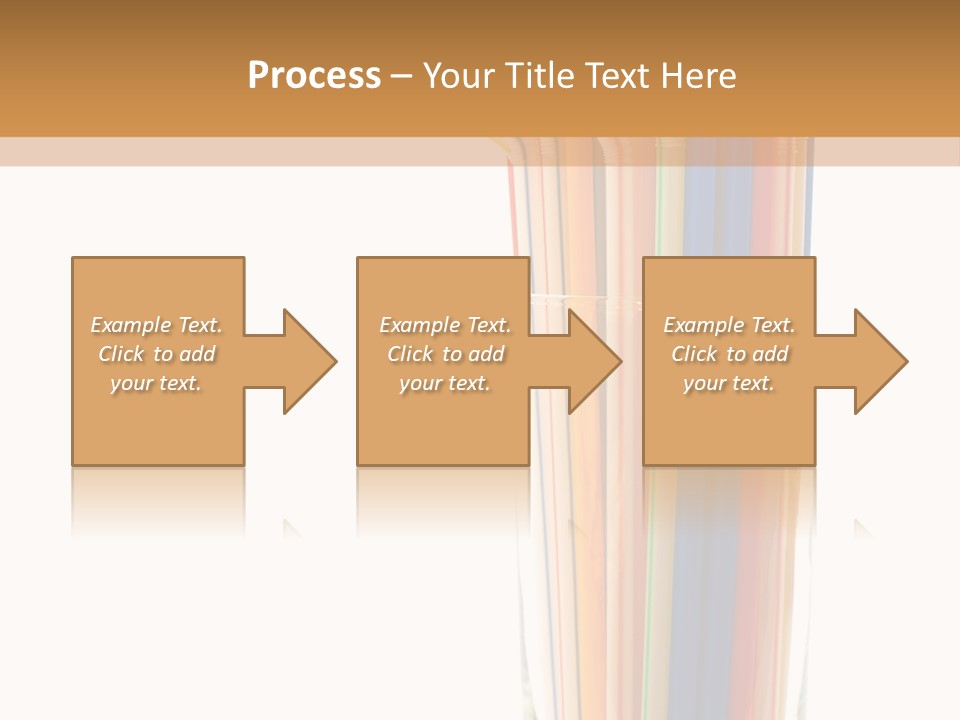 Process – Your Title Text Here

Example Text. Click to add your text.

Example Text. Click to add your text.

Example Text. Click to add your text.